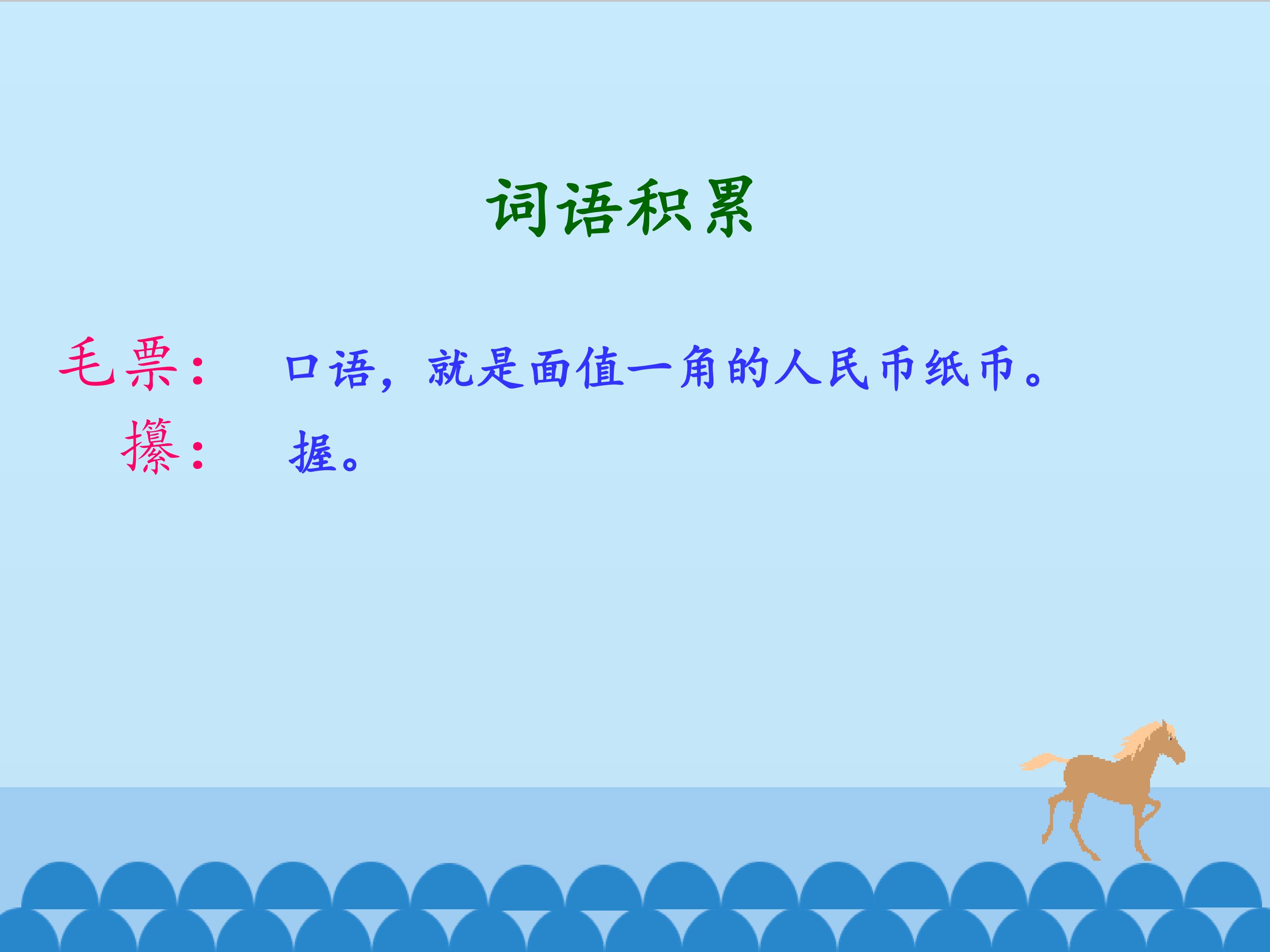 词语积累

毛票： 口语，就是面值一角的人民币纸币。

攥： 握。